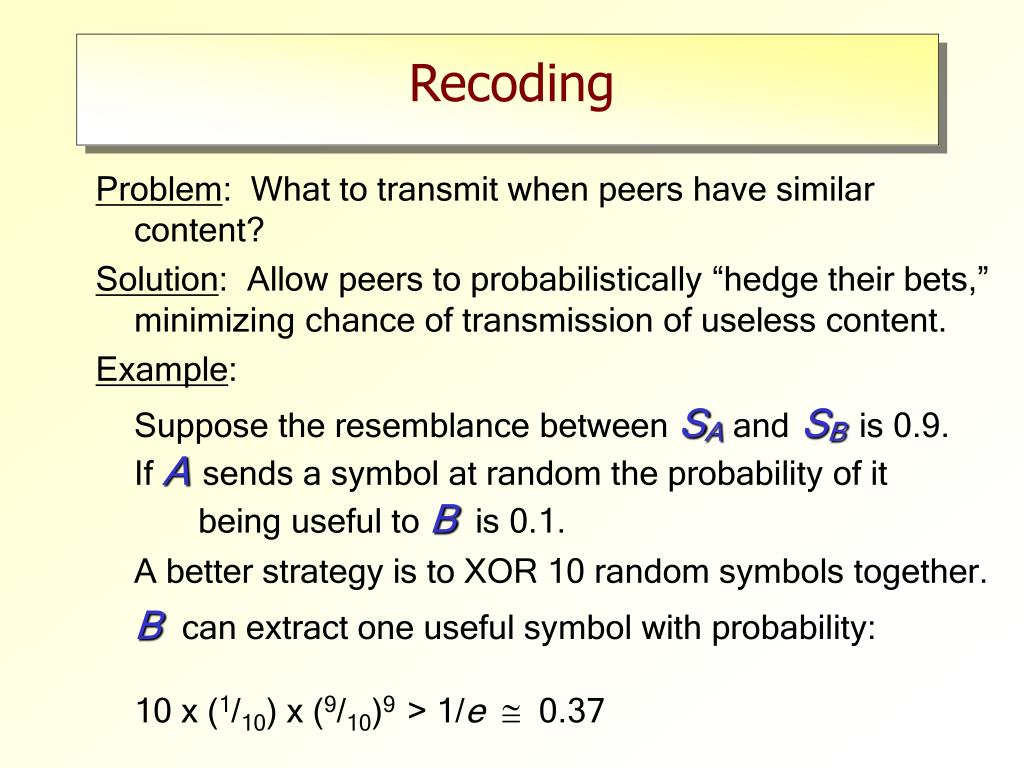 Recoding

Problem: What to transmit when peers have similar content?

Solution: Allow peers to probabilistically “hedge their bets,” minimizing chance of transmission of useless content.

Example:

Suppose the resemblance between $S_A$ and $S_B$ is 0.9.

If $A$ sends a symbol at random the probability of it being useful to $B$ is 0.1.

A better strategy is to XOR 10 random symbols together.

$B$ can extract one useful symbol with probability:

$10 \times (^1/_{10}) \times (^9/_{10})^9 > 1/e \cong 0.37$